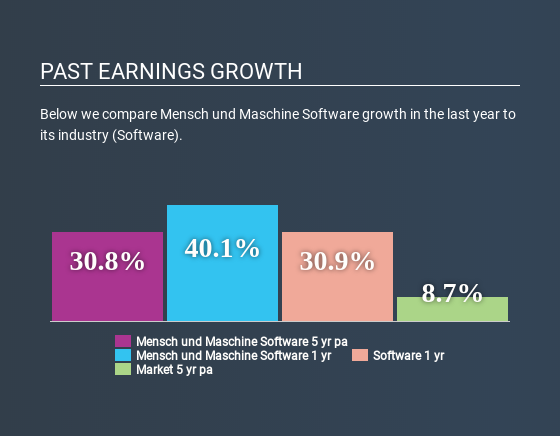 PAST EARNINGS GROWTH

Below we compare Mensch und Maschine Software growth in the last year to its industry (Software).

30.8%

40.1%

30.9%

8.7%

Mensch und Maschine Software 5 yr pa
Mensch und Maschine Software 1 yr
Software 1 yr
Market 5 yr pa